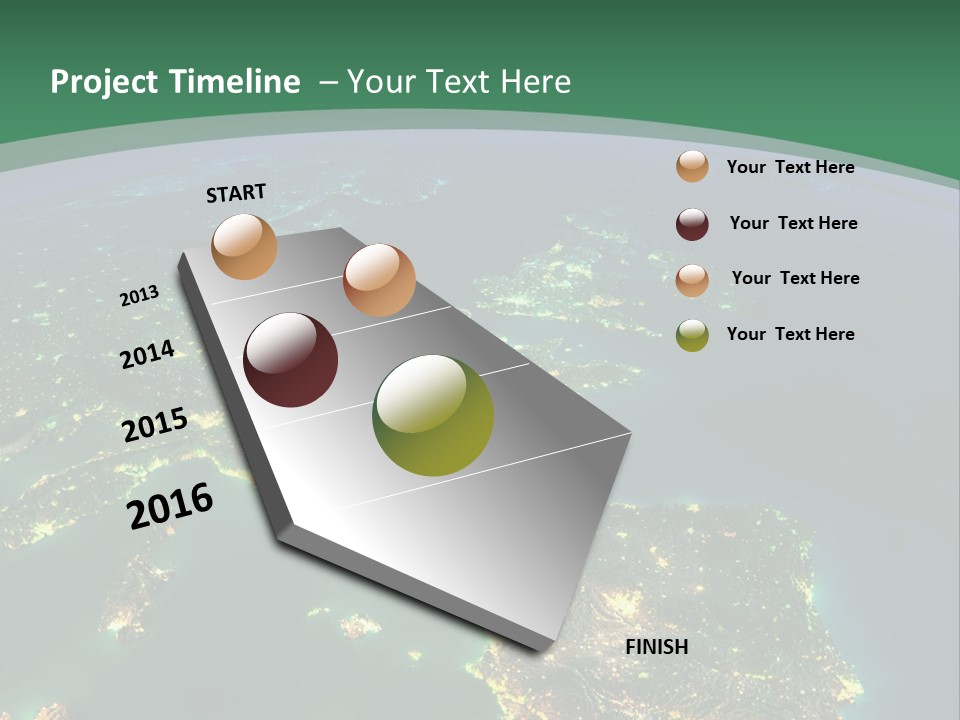 Project Timeline – Your Text Here

START

2013

2014

2015

2016

FINISH

Your Text Here

Your Text Here

Your Text Here

Your Text Here